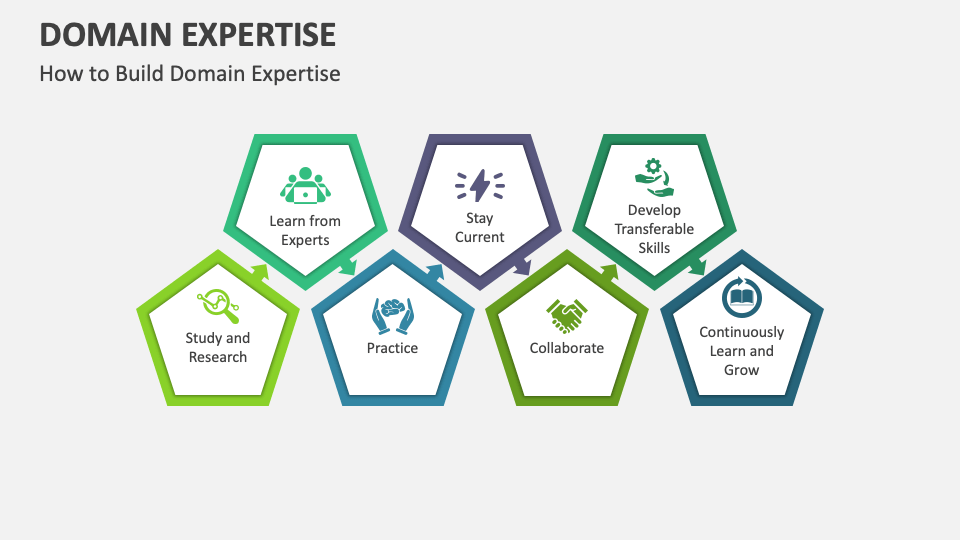 DOMAIN EXPERTISE
How to Build Domain Expertise

Study and Research

Learn from Experts

Practice

Stay Current

Collaborate

Develop Transferable Skills

Continuously Learn and Grow